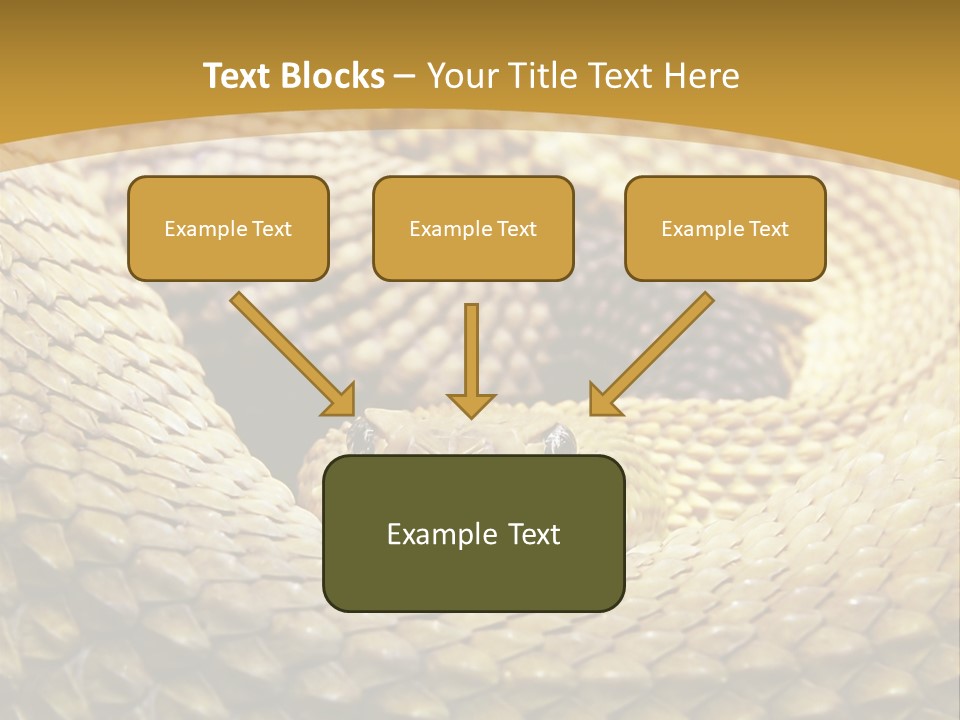 Text Blocks – Your Title Text Here

Example Text

Example Text

Example Text

Example Text